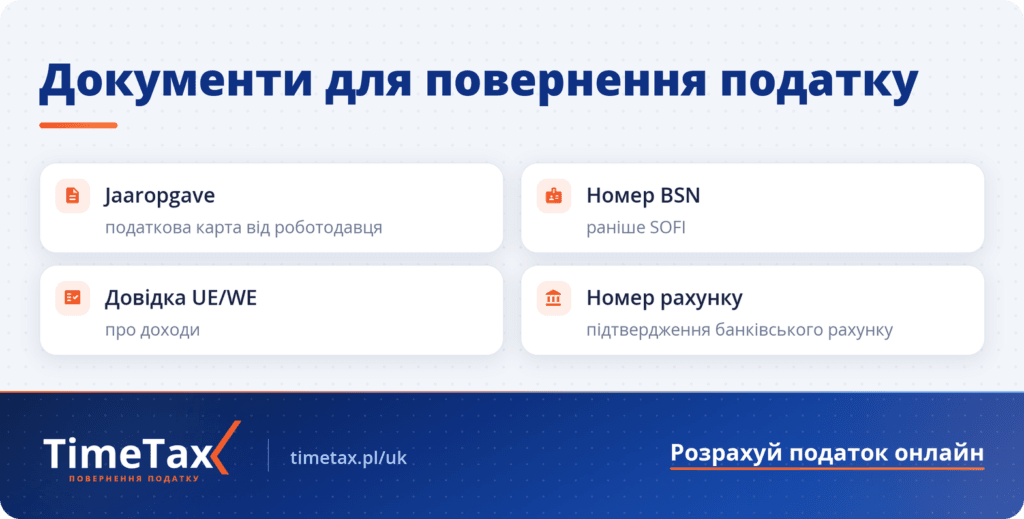 Документи для повернення податку

Jaaropgave
податкова карта від роботодавця

Довідка UE/WE
про доходи

Номер BSN
раніше SOFI

Номер рахунку
підтвердження банківського рахунку

TimeTax
ПОВЕРНЕННЯ ПОДАТКУ

timetax.pl/uk

Розрахуй податок онлайн